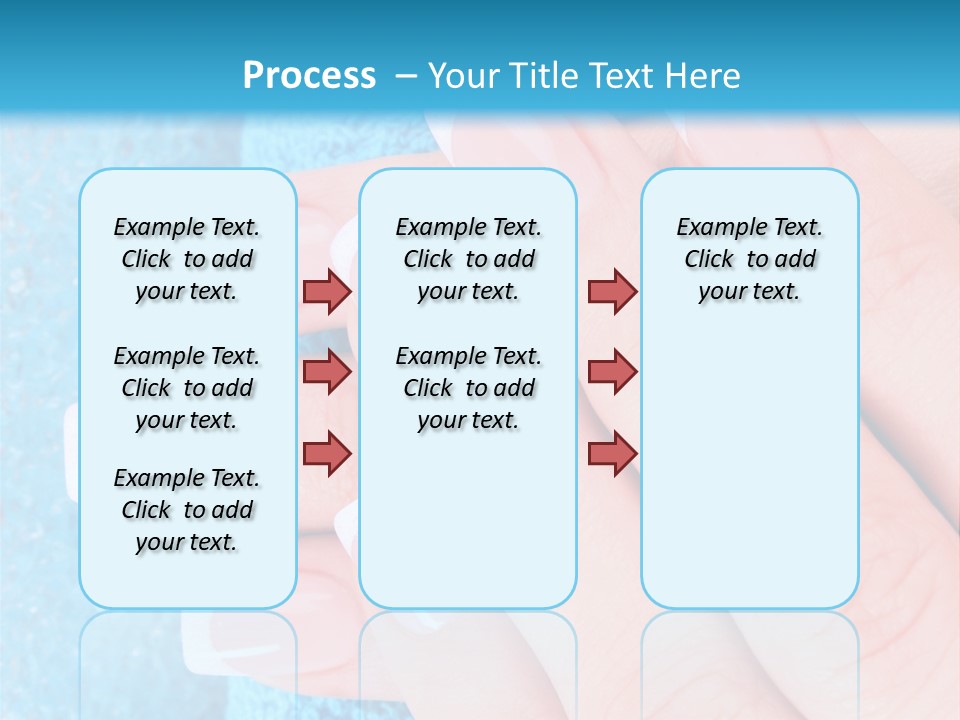 Process – Your Title Text Here

Example Text. Click to add your text.

Example Text. Click to add your text.

Example Text. Click to add your text.

Example Text. Click to add your text.

Example Text. Click to add your text.

Example Text. Click to add your text.